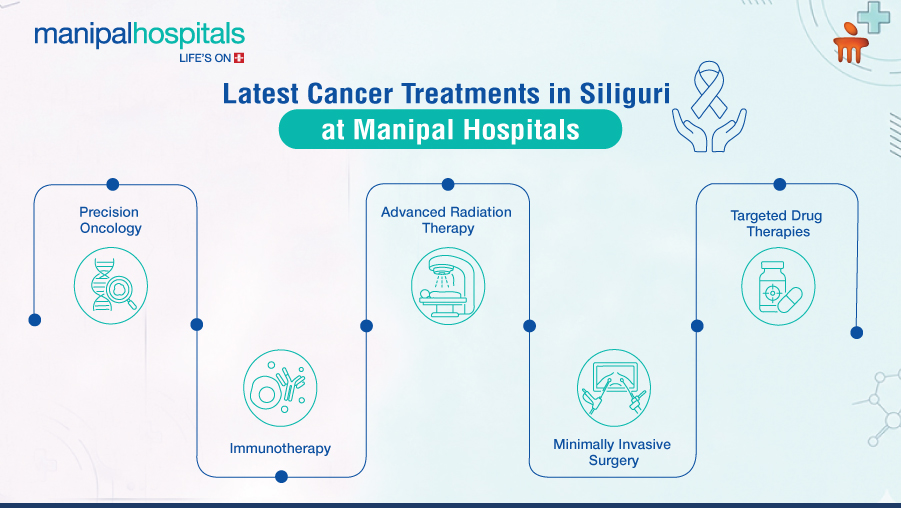 manipalhospitals
LIFE'S ON

Latest Cancer Treatments in Siliguri
at Manipal Hospitals

Precision Oncology

Immunotherapy

Advanced Radiation Therapy

Minimally Invasive Surgery

Targeted Drug Therapies